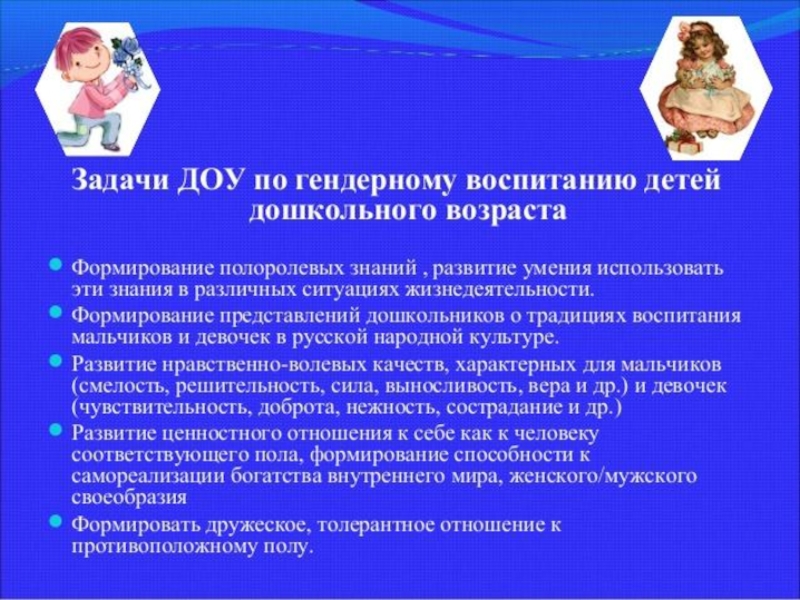 Задачи ДОУ по гендерному воспитанию детей дошкольного возраста

Формирование полоролевых знаний , развитие умения использовать эти знания в различных ситуациях жизнедеятельности.

Формирование представлений дошкольников о традициях воспитания мальчиков и девочек в русской народной культуре.

Развитие нравственно-волевых качеств, характерных для мальчиков (смелость, решительность, сила, выносливость, вера и др.) и девочек (чувствительность, доброта, нежность, сострадание и др.)

Развитие ценностного отношения к себе как к человеку соответствующего пола, формирование способности к самореализации богатства внутреннего мира, женского/мужского своеобразия

Формировать дружеское, толерантное отношение к противоположному полу.